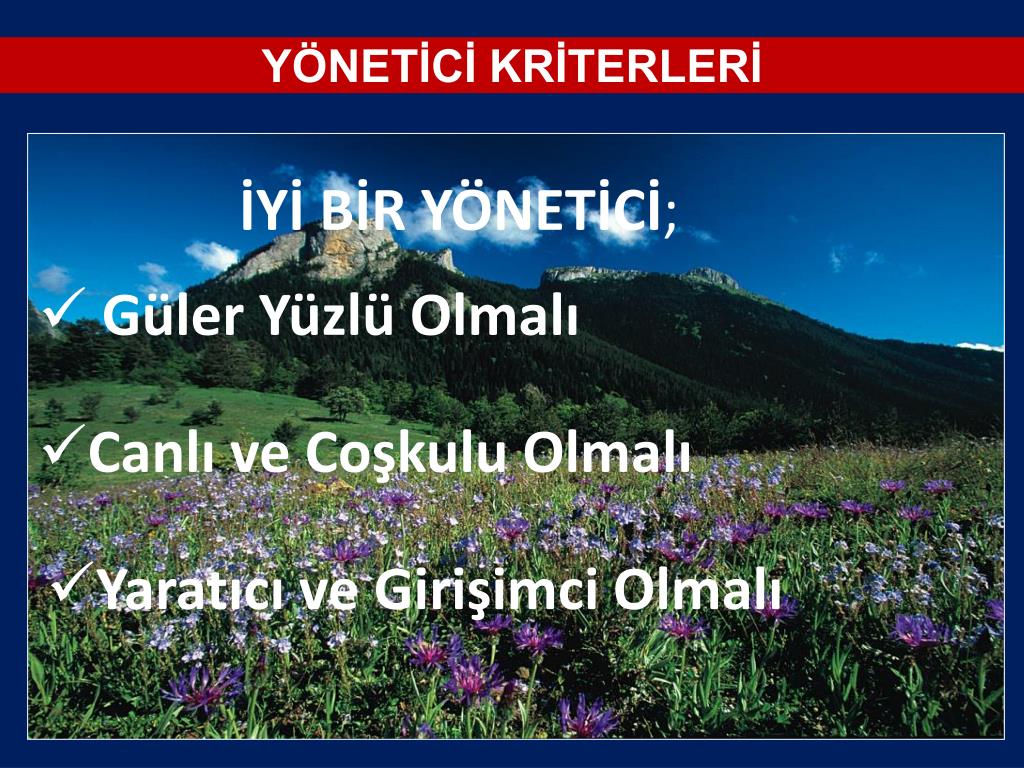 YÖNETİCİ KRİTERLERİ

İYİ BİR YÖNETİCİ;

✓ Güler Yüzlü Olmalı

✓Canlı ve Coşkulu Olmalı

✓Yaratıcı ve Girişimci Olmalı